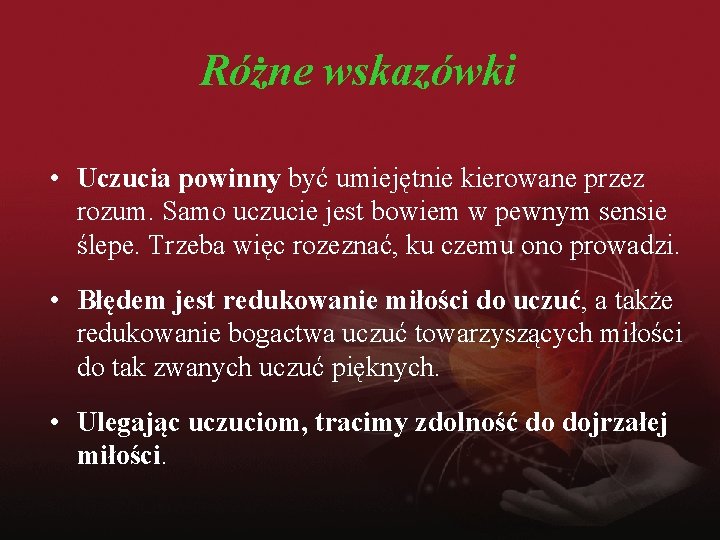 Różne wskazówki

• Uczucia powinny być umiejętnie kierowane przez rozum. Samo uczucie jest bowiem w pewnym sensie ślepe. Trzeba więc rozeznać, ku czemu ono prowadzi.

• Błędem jest redukowanie miłości do uczuć, a także redukowanie bogactwa uczuć towarzyszących miłości do tak zwanych uczuć pięknych.

• Ulegając uczuciom, tracimy zdolność do dojrzałej miłości.